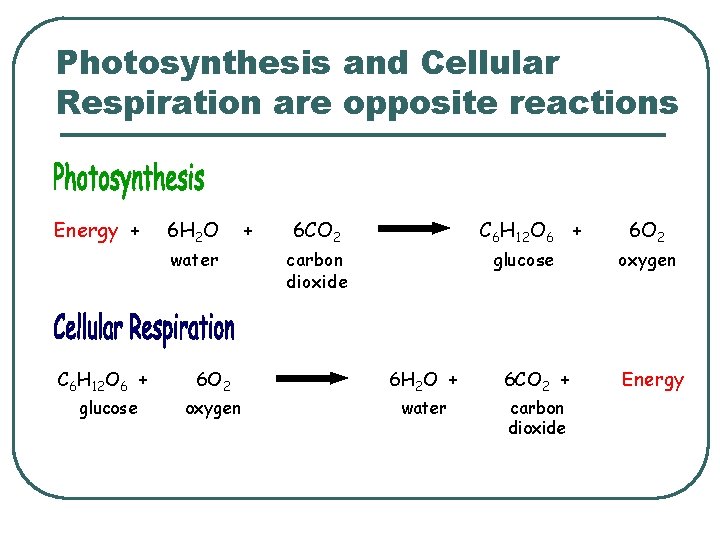 Photosynthesis and Cellular Respiration are opposite reactions

Photosynthesis

Energy + $6H_2O$ + $6CO_2$ $\rightarrow$ $C_6H_{12}O_6$ + $6O_2$
water carbon dioxide glucose oxygen

Cellular Respiration

$C_6H_{12}O_6$ + $6O_2$ $\rightarrow$ $6H_2O$ + $6CO_2$ + Energy
glucose oxygen water carbon dioxide